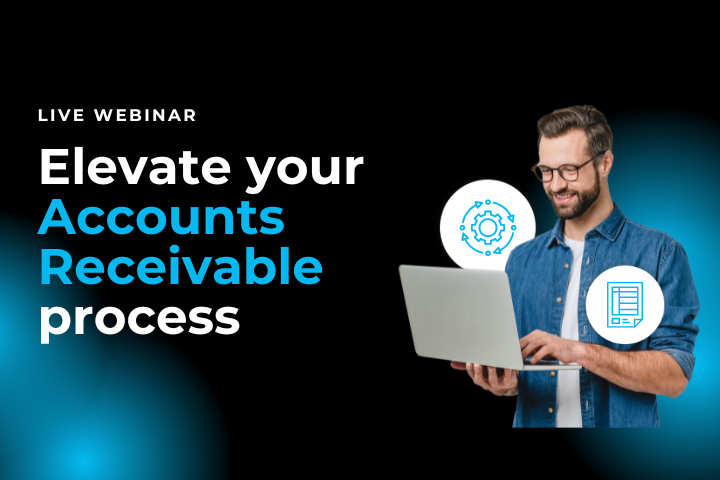 LIVE WEBINAR

Elevate your Accounts Receivable process